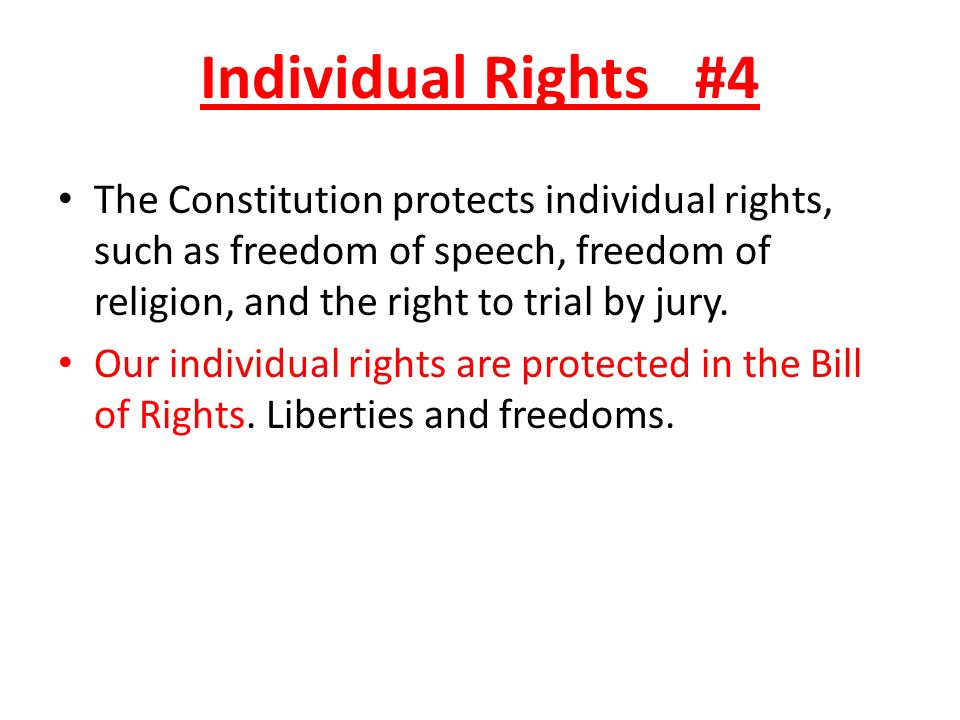 Individual Rights #4

• The Constitution protects individual rights, such as freedom of speech, freedom of religion, and the right to trial by jury.
• Our individual rights are protected in the Bill of Rights. Liberties and freedoms.